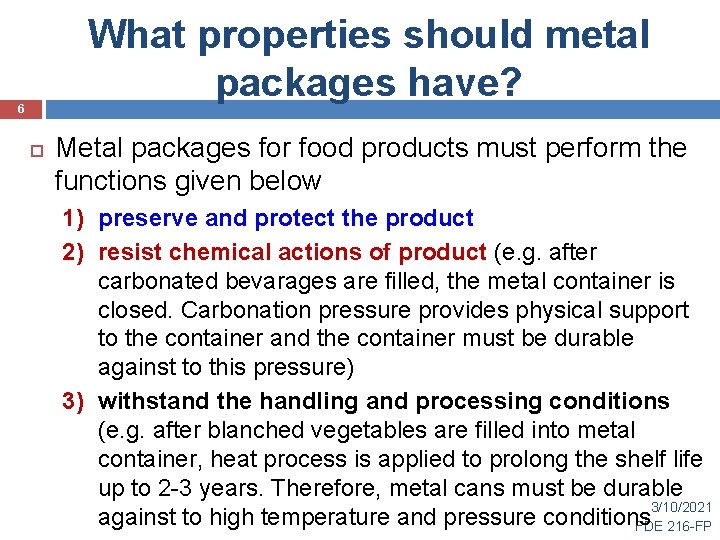 What properties should metal packages have?

6

Metal packages for food products must perform the functions given below

1) preserve and protect the product

2) resist chemical actions of product (e.g. after carbonated bevarages are filled, the metal container is closed. Carbonation pressure provides physical support to the container and the container must be durable against to this pressure)

3) withstand the handling and processing conditions (e.g. after blanched vegetables are filled into metal container, heat process is applied to prolong the shelf life up to 2-3 years. Therefore, metal cans must be durable against to high temperature and pressure conditions

3/10/2021
FDE 216-FP